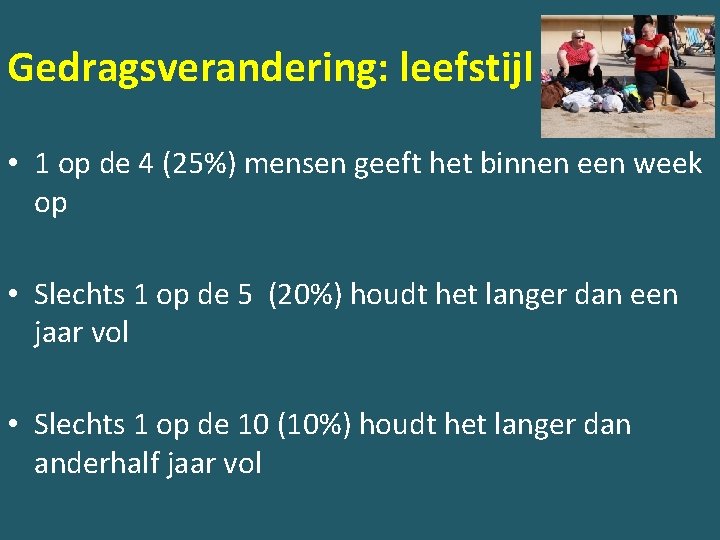 Gedragsverandering: leefstijl

• 1 op de 4 (25%) mensen geeft het binnen een week op

• Slechts 1 op de 5  (20%) houdt het langer dan een jaar vol

• Slechts 1 op de 10 (10%) houdt het langer dan anderhalf jaar vol